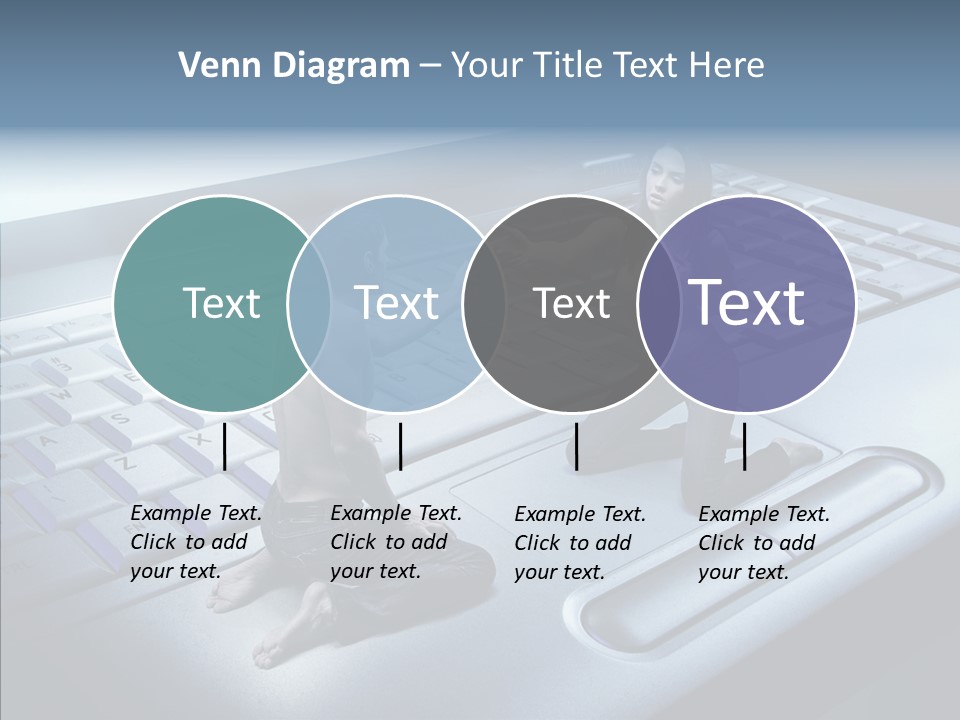 Venn Diagram – Your Title Text Here

Text

Text

Text

Text

Example Text. Click to add your text.

Example Text. Click to add your text.

Example Text. Click to add your text.

Example Text. Click to add your text.